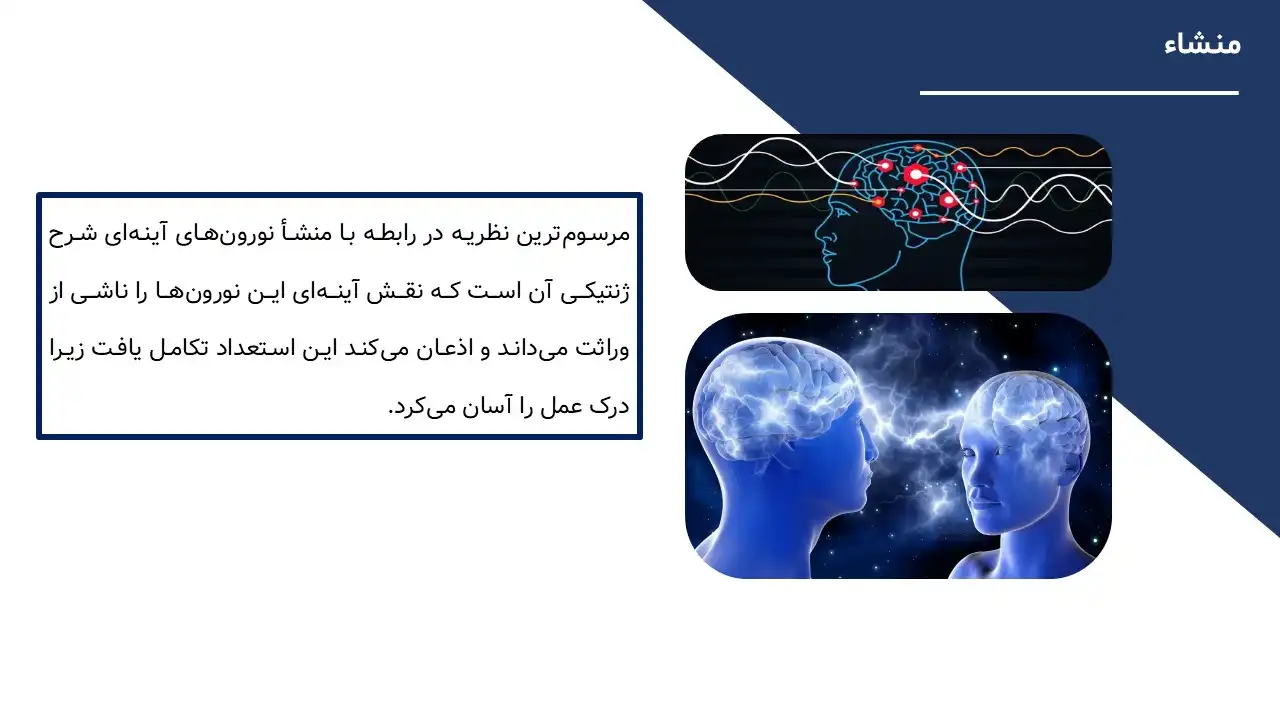 منشاء

مرسوم‌ترین نظریه در رابطه با منشأ نورون‌های آینه‌ای شرح ژنتیکی آن است که نقش آینه‌ای این نورون‌ها را ناشی از وراثت می‌داند و اذعان می‌کند این استعداد تکامل یافت زیرا درک عمل را آسان می‌کرد.